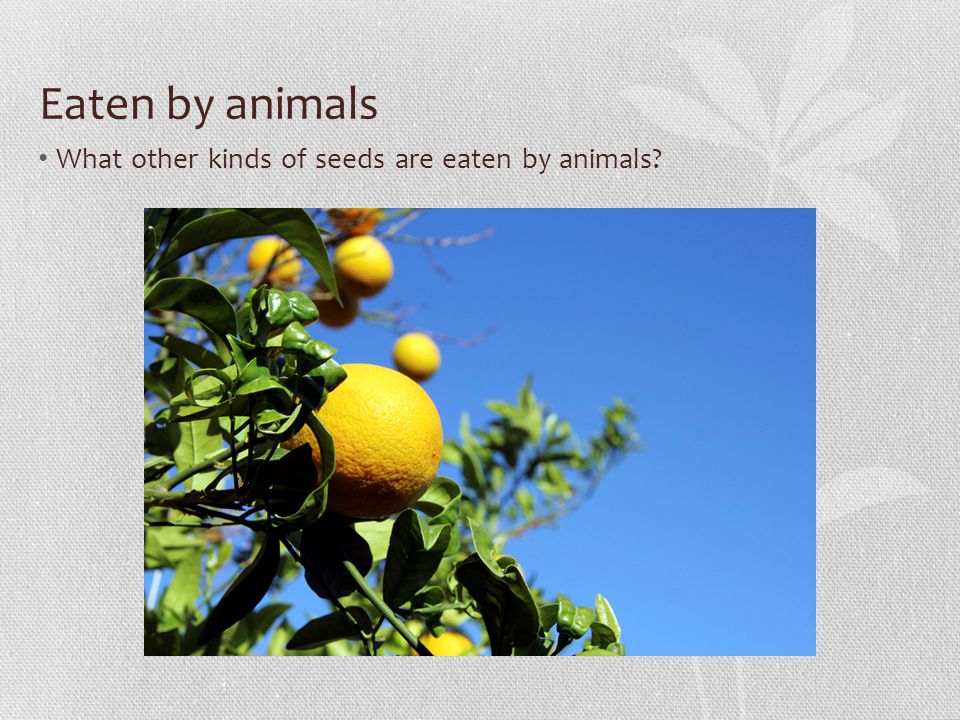 Eaten by animals

• What other kinds of seeds are eaten by animals?